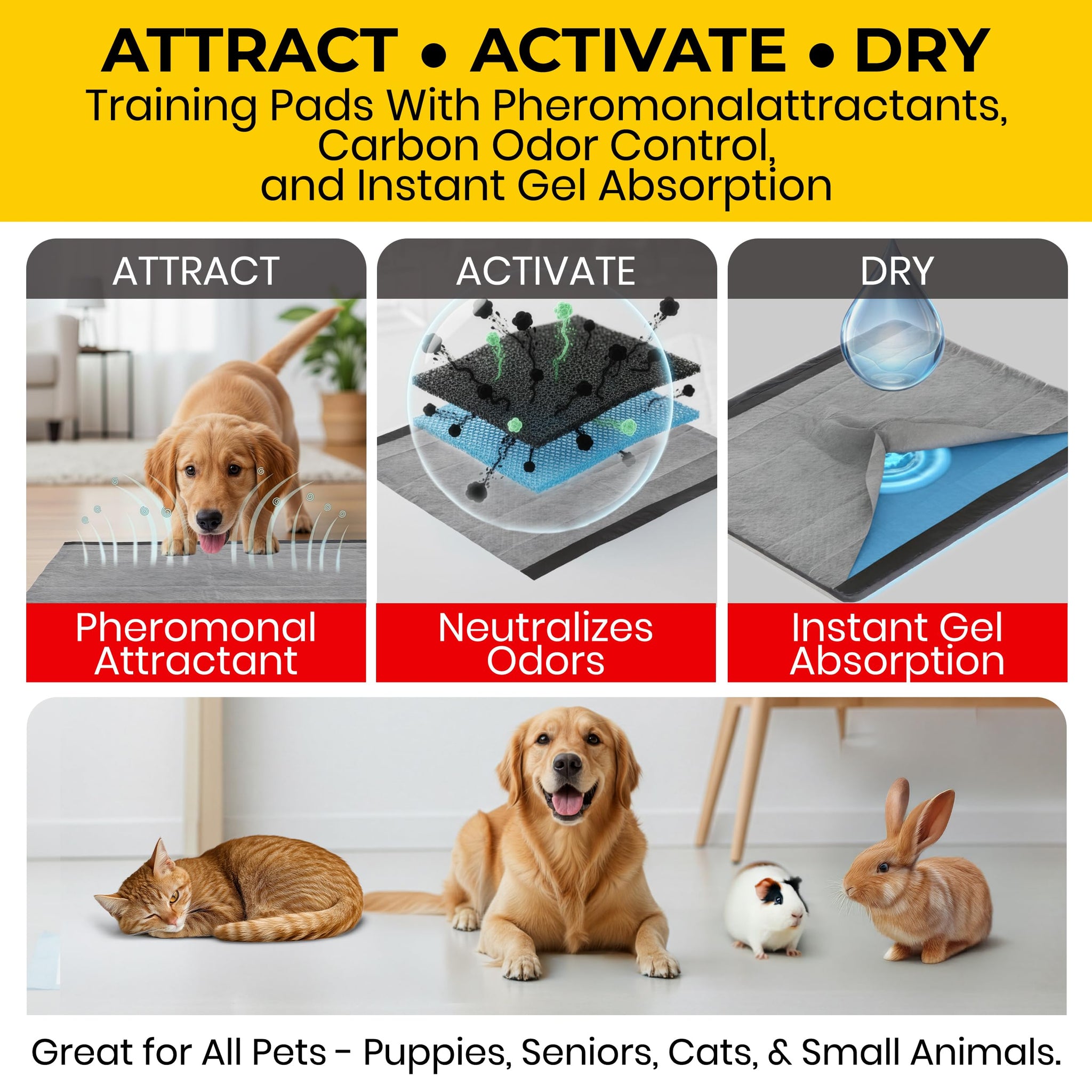 ATTRACT • ACTIVATE • DRY
Training Pads With Pheromonalattractants, Carbon Odor Control, and Instant Gel Absorption

ATTRACT

Pheromonal Attractant

ACTIVATE

Neutralizes Odors

DRY

Instant Gel Absorption

Great for All Pets - Puppies, Seniors, Cats, & Small Animals.